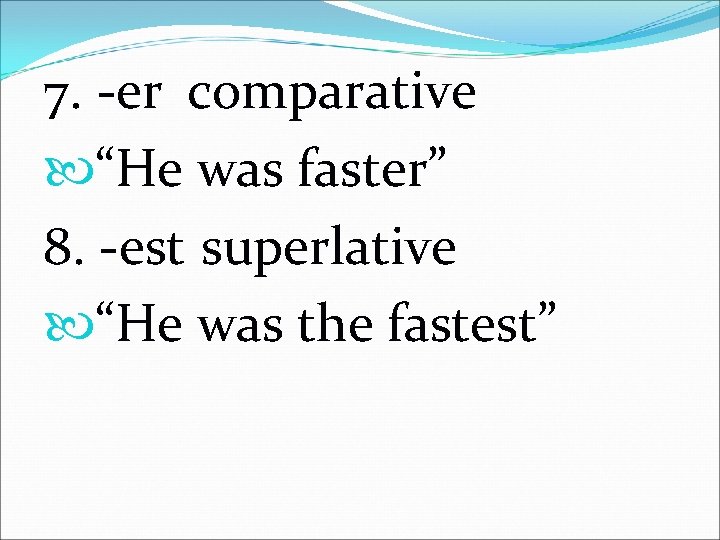 7. -er comparative

“He was faster”

8. -est superlative

“He was the fastest”